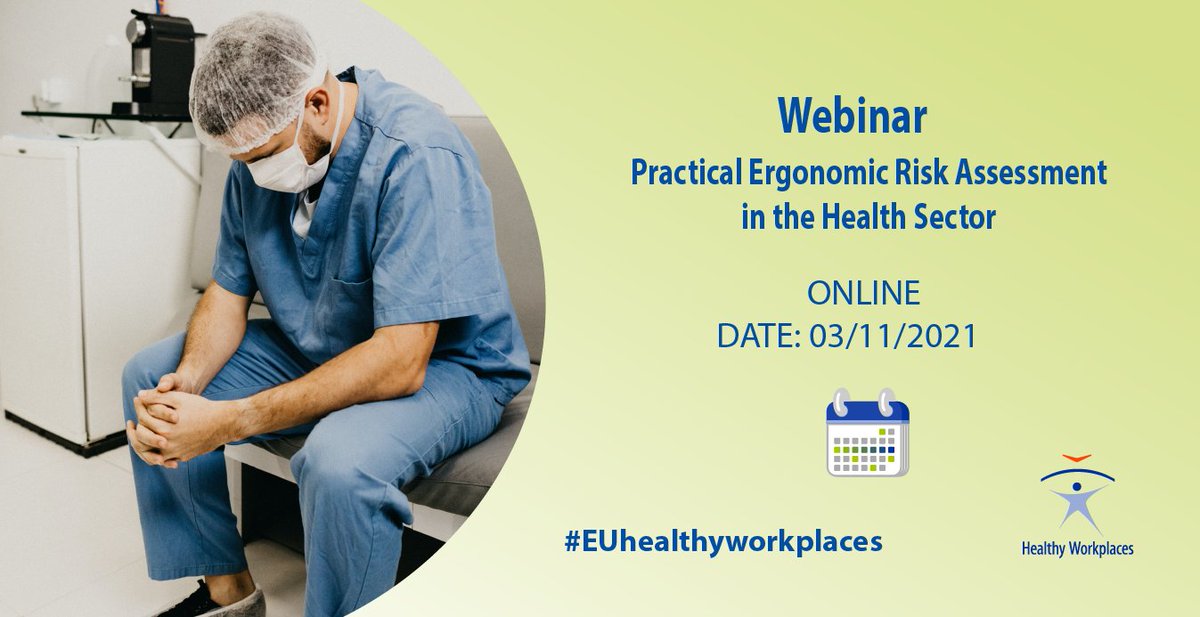 Webinar
Practical Ergonomic Risk Assessment in the Health Sector

ONLINE
DATE: 03/11/2021

#EUhealthyworkplaces

Healthy Workplaces